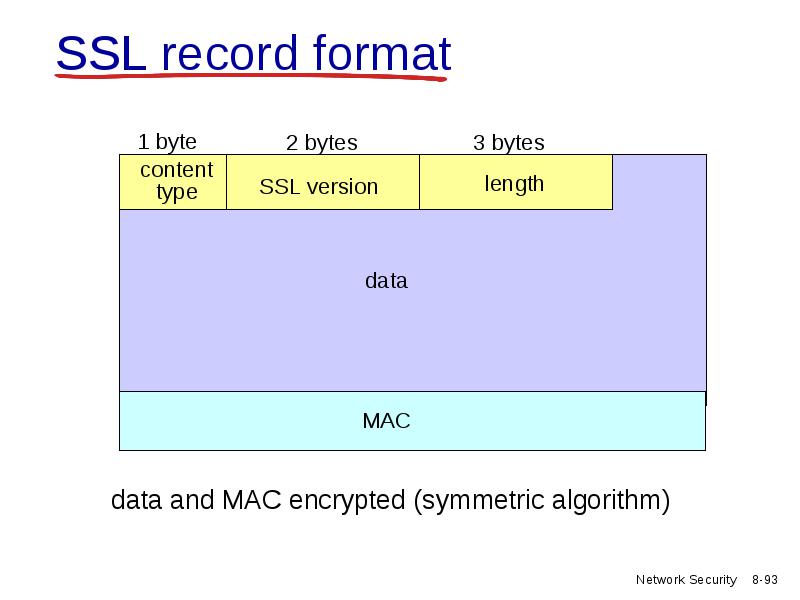 SSL record format

1 byte
2 bytes
3 bytes

content type
SSL version
length

data

MAC

data and MAC encrypted (symmetric algorithm)

Network Security 8-93